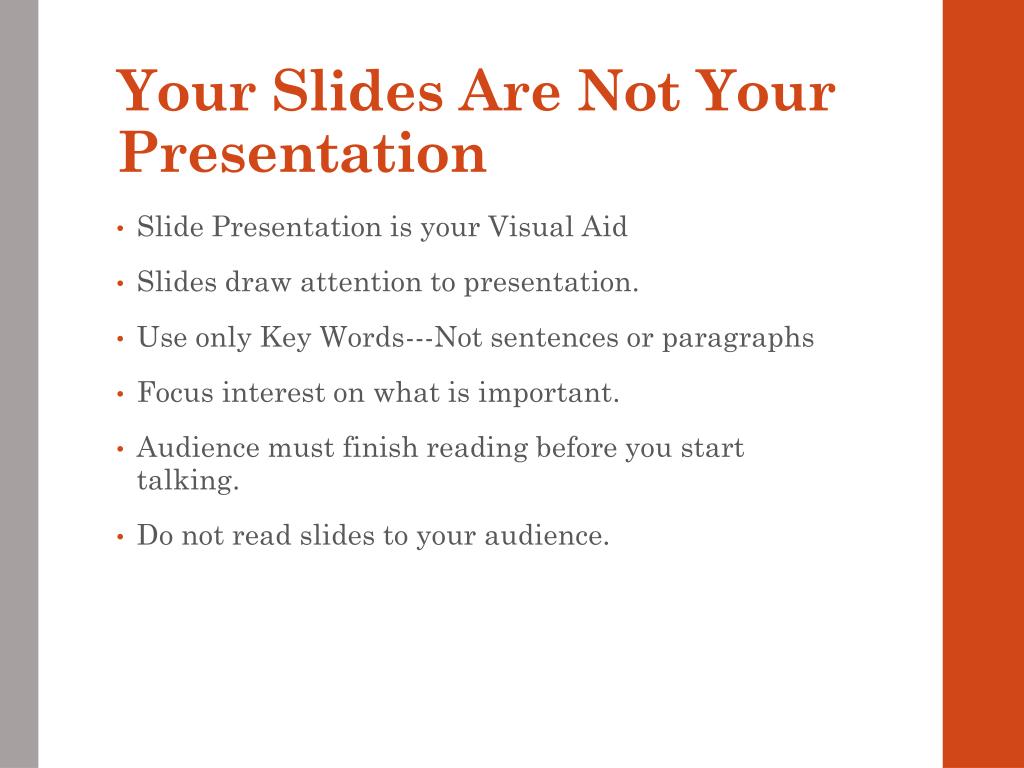 Your Slides Are Not Your Presentation

• Slide Presentation is your Visual Aid

• Slides draw attention to presentation.

• Use only Key Words---Not sentences or paragraphs

• Focus interest on what is important.

• Audience must finish reading before you start talking.

• Do not read slides to your audience.